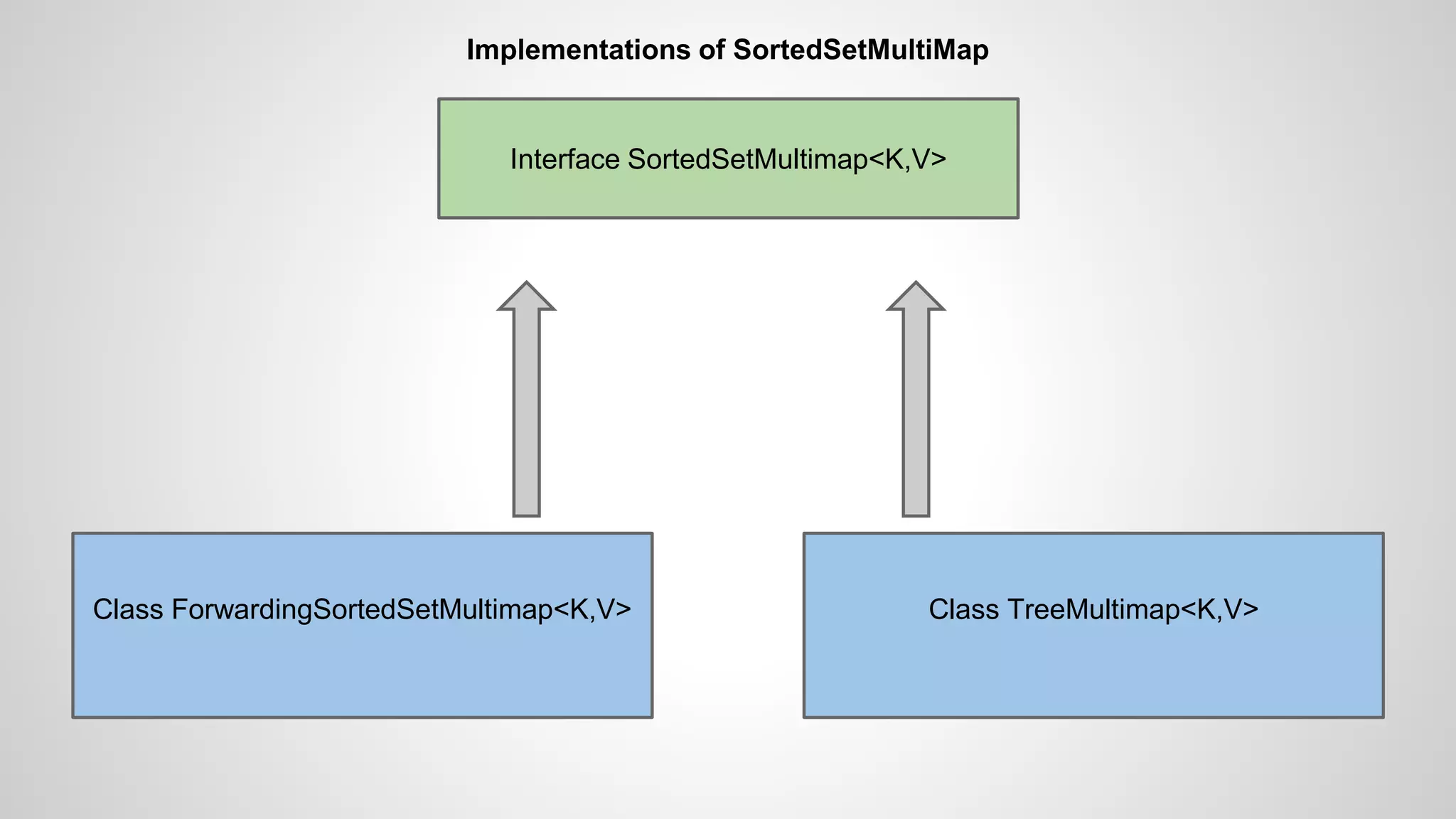 Implementations of SortedSetMultiMap

Interface SortedSetMultimap<K,V>

Class ForwardingSortedSetMultimap<K,V>

Class TreeMultimap<K,V>